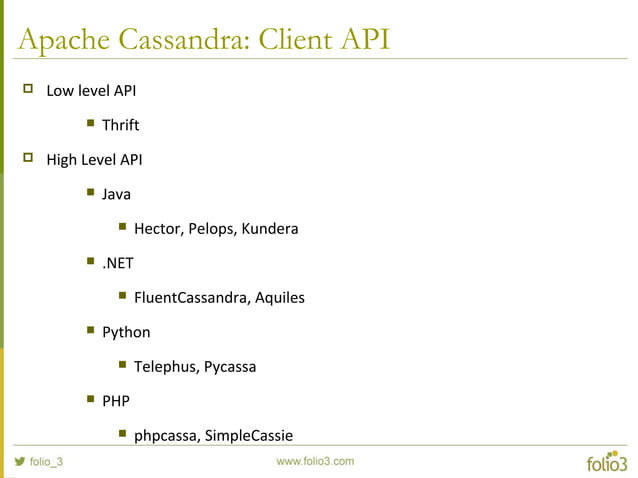 Apache Cassandra: Client API

Low level API

Thrift

High Level API

Java

Hector, Pelops, Kundera

.NET

FluentCassandra, Aquiles

Python

Telephus, Pycassa

PHP

phpcassa, SimpleCassie

folio_3

www.folio3.com

folio3